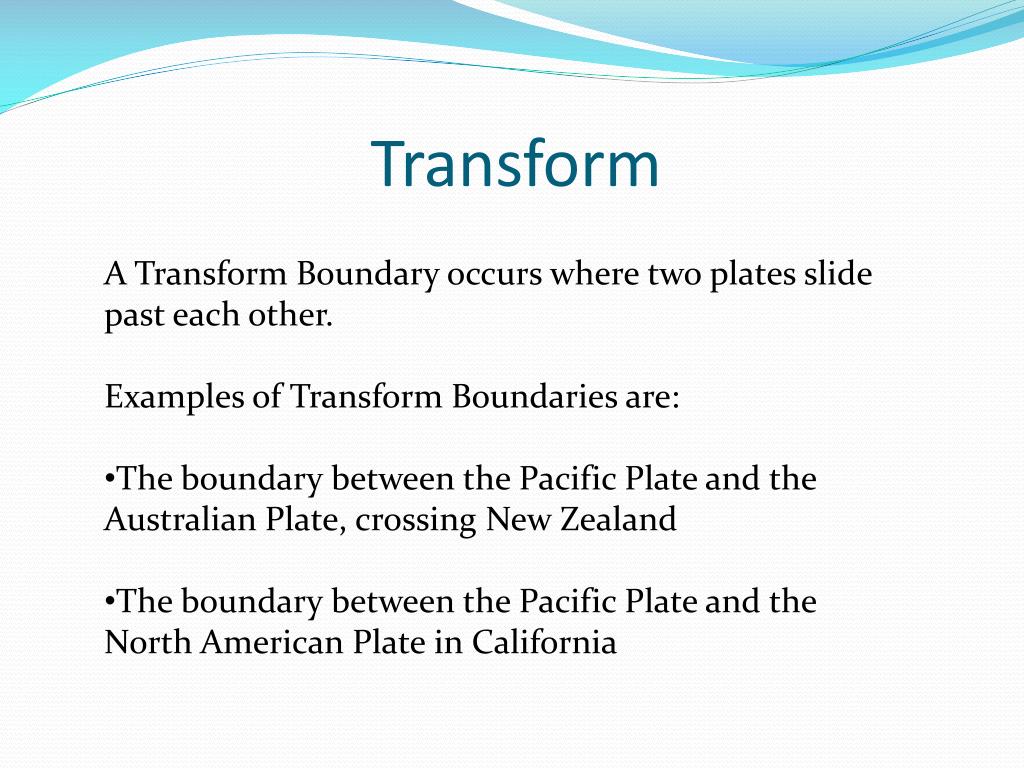 Transform

A Transform Boundary occurs where two plates slide past each other.

Examples of Transform Boundaries are:

•The boundary between the Pacific Plate and the Australian Plate, crossing New Zealand

•The boundary between the Pacific Plate and the North American Plate in California